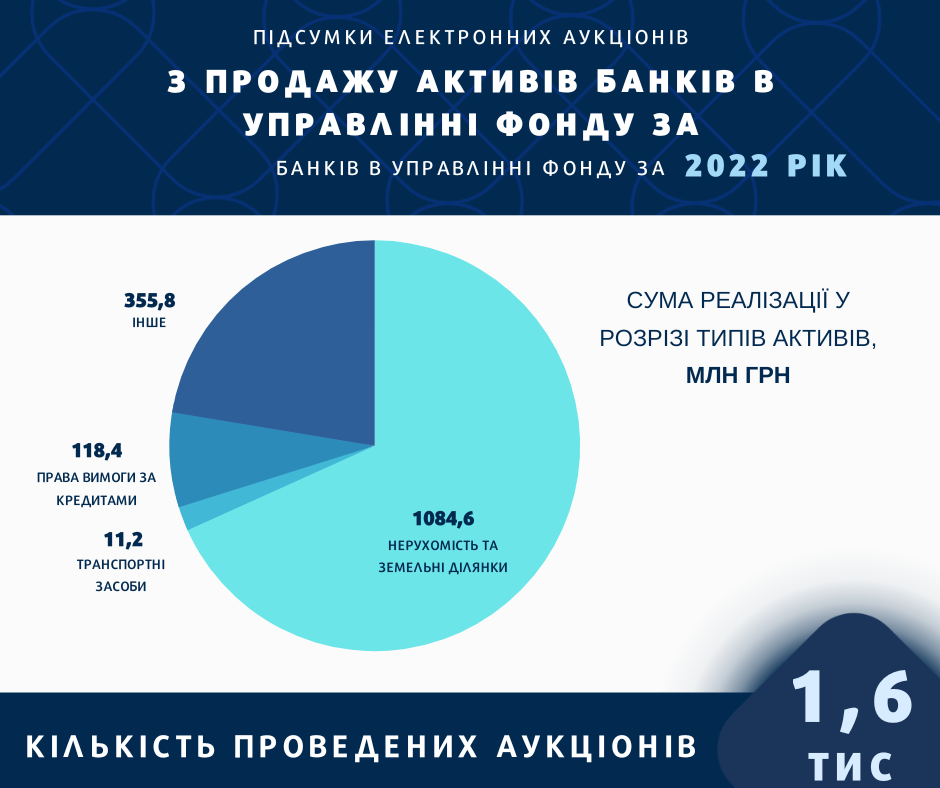 ПІДСУМКИ ЕЛЕКТРОННИХ АУКЦІОНІВ

З ПРОДАЖУ АКТИВІВ БАНКІВ В УПРАВЛІННІ ФОНДУ ЗА

БАНКІВ В УПРАВЛІННІ ФОНДУ ЗА 2022 РІК

355,8
ІНШЕ

118,4
ПРАВА ВИМОГИ ЗА КРЕДИТАМИ

11,2
ТРАНСПОРТНІ ЗАСОБИ

1084,6
НЕРУХОМІСТЬ ТА ЗЕМЕЛЬНІ ДІЛЯНКИ

СУМА РЕАЛІЗАЦІЇ У РОЗРІЗІ ТИПІВ АКТИВІВ, МЛН ГРН

КІЛЬКІСТЬ ПРОВЕДЕНИХ АУКЦІОНІВ

1,6 ТИС